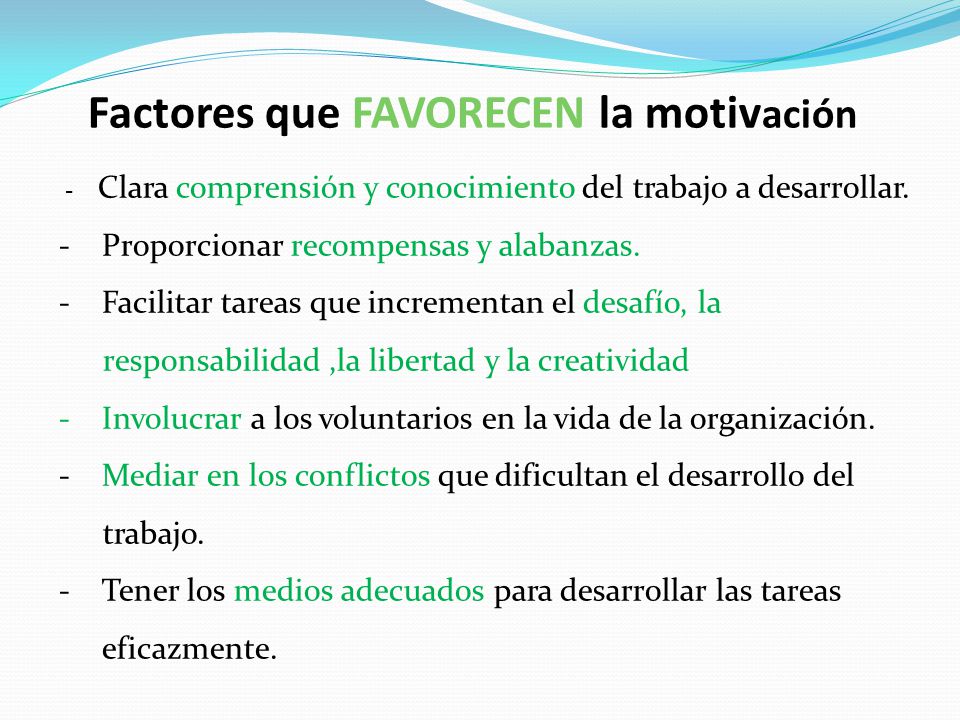 Factores que FAVORECEN la motivación

- Clara comprensión y conocimiento del trabajo a desarrollar.
- Proporcionar recompensas y alabanzas.
- Facilitar tareas que incrementan el desafío, la responsabilidad ,la libertad y la creatividad
- Involucrar a los voluntarios en la vida de la organización.
- Mediar en los conflictos que dificultan el desarrollo del trabajo.
- Tener los medios adecuados para desarrollar las tareas eficazmente.